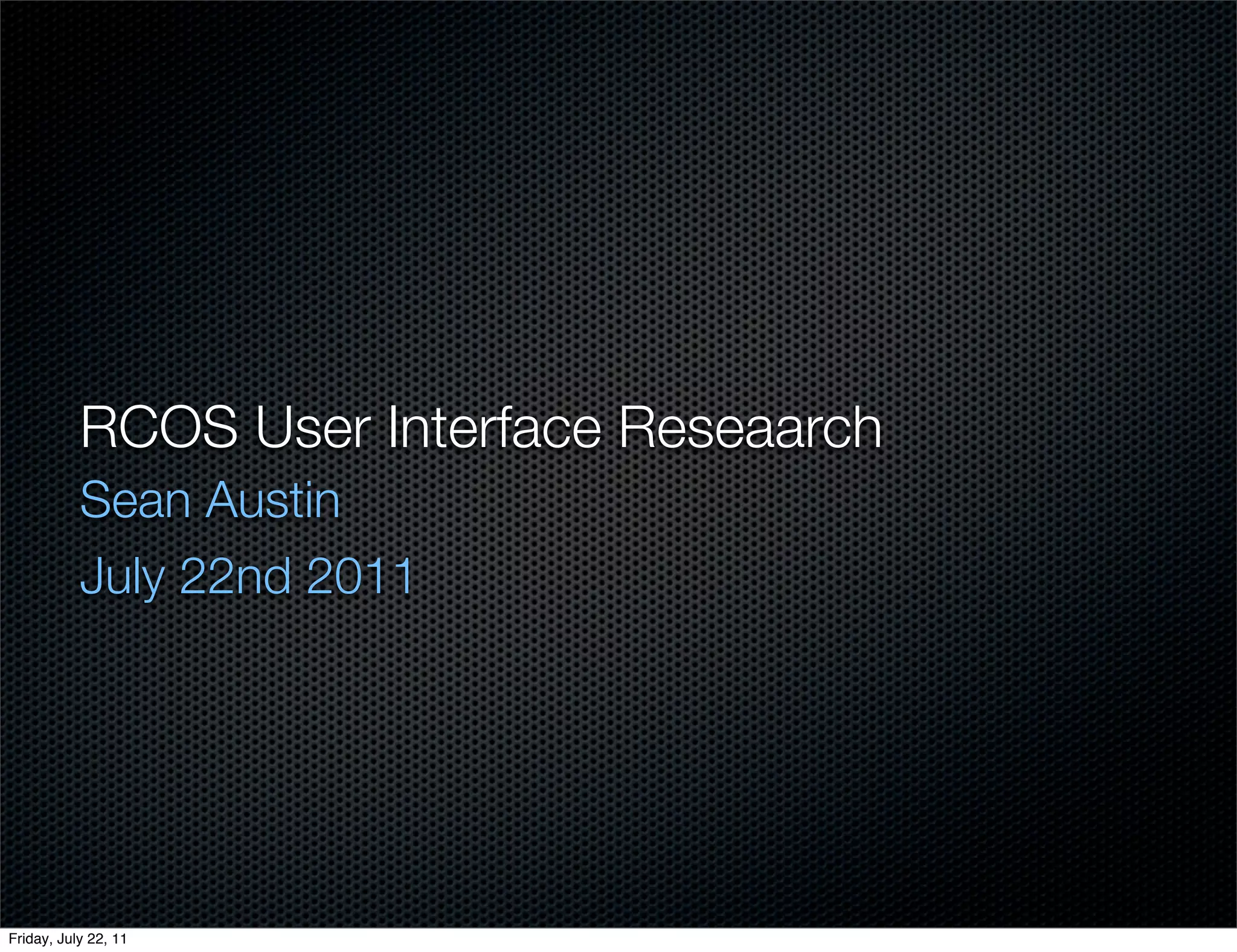 RCOS User Interface Reseaarch

Sean Austin

July 22nd 2011

Friday, July 22, 11